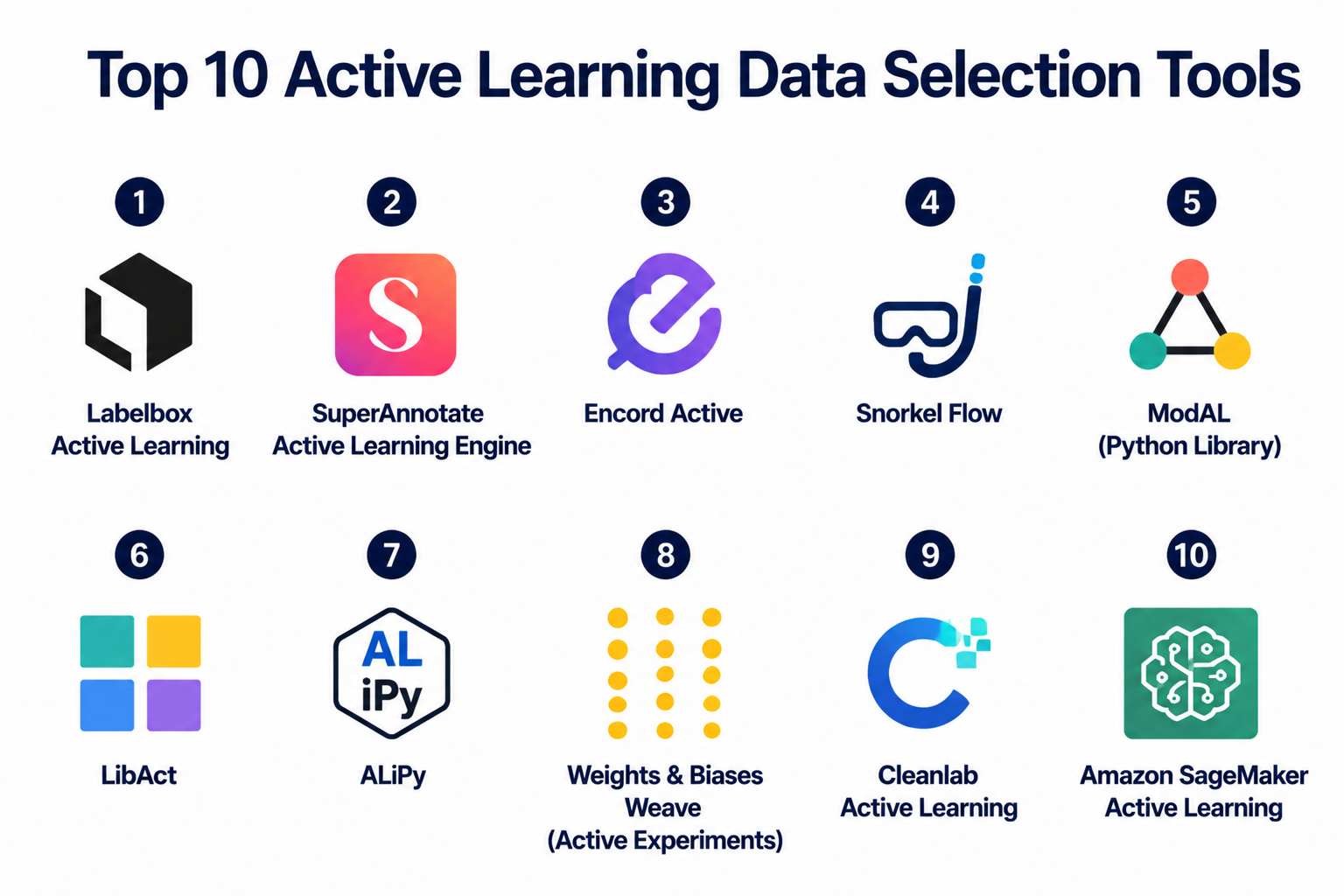 Top 10 Active Learning Data Selection Tools

1
Labelbox Active Learning

2
S
SuperAnnotate Active Learning Engine

3
Encord Active

4
Snorkel Flow

5
ModAL (Python Library)

6
LibAct

7
AL iPy
ALiPy

8
Weights & Biases Weave (Active Experiments)

9
Cleanlab Active Learning

10
Amazon SageMaker Active Learning